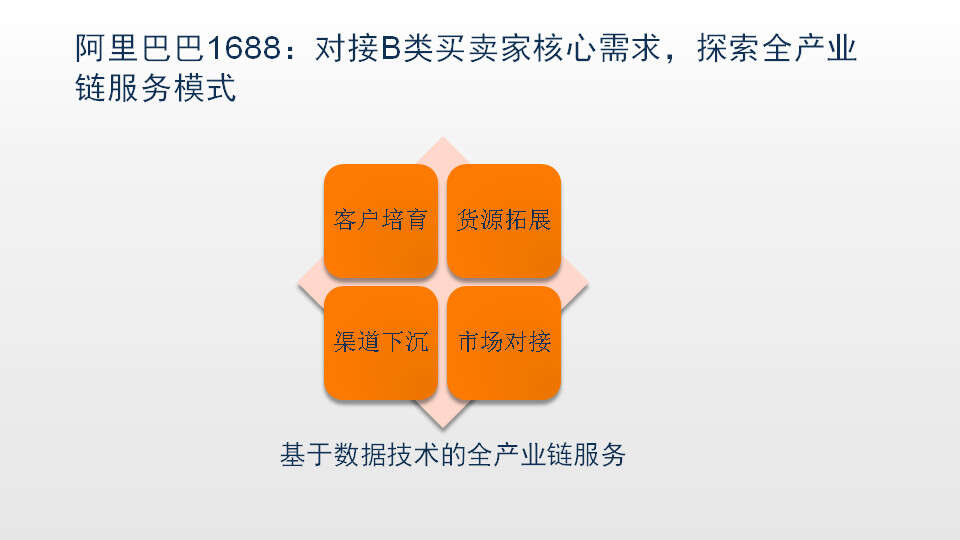 阿里巴巴1688：对接B类买卖家核心需求，探索全产业链服务模式

客户培育

货源拓展

渠道下沉

市场对接

基于数据技术的全产业链服务